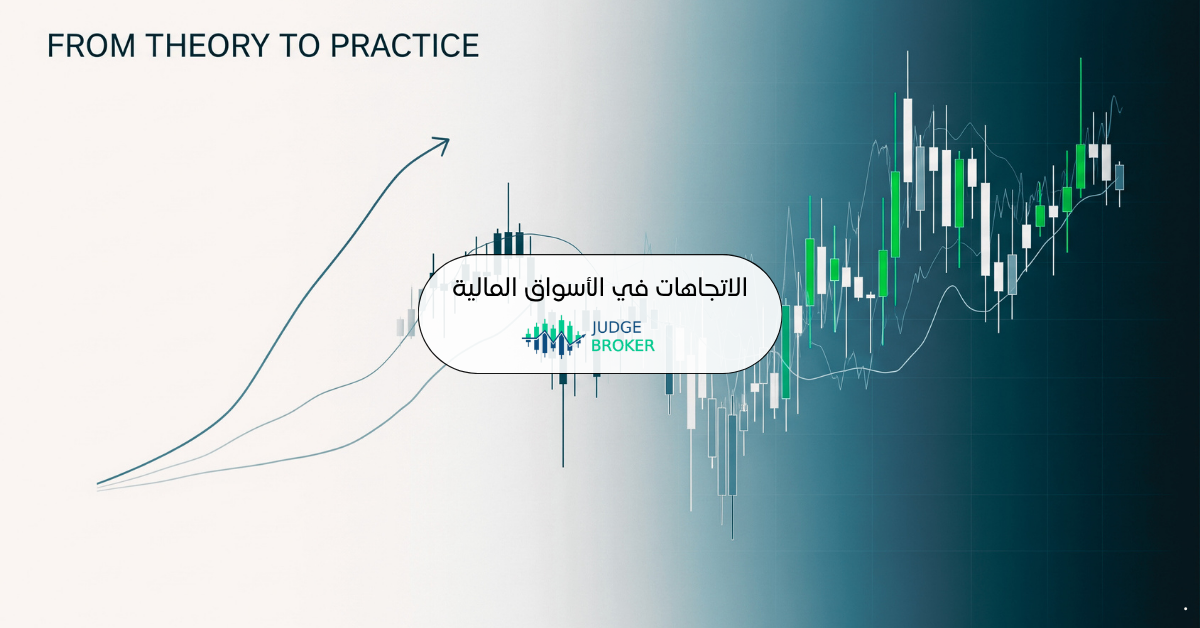 FROM THEORY TO PRACTICE

الاتجاهات في الأسواق المالية

JUDGE
BROKER